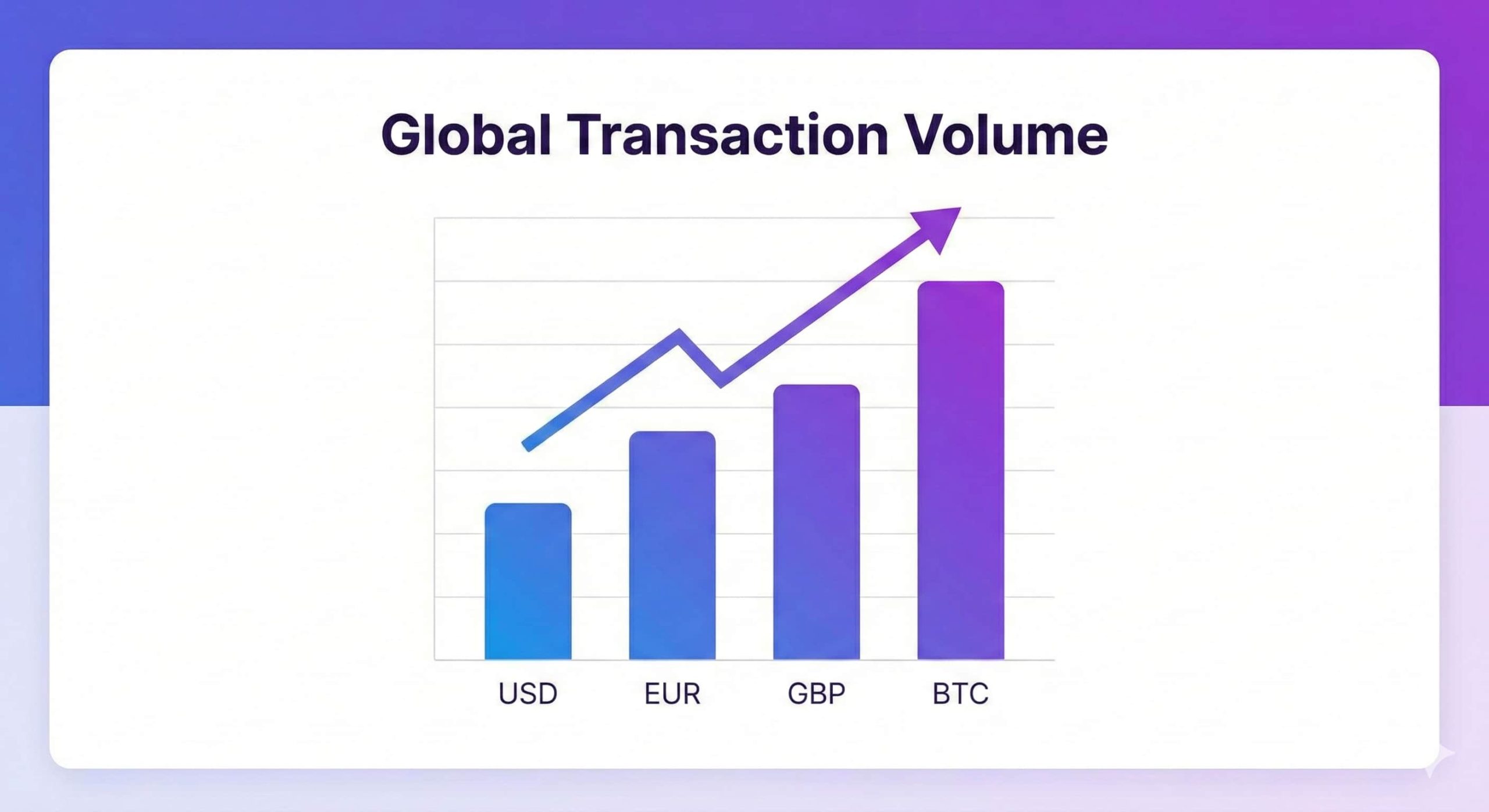 Global Transaction Volume

USD EUR GBP BTC